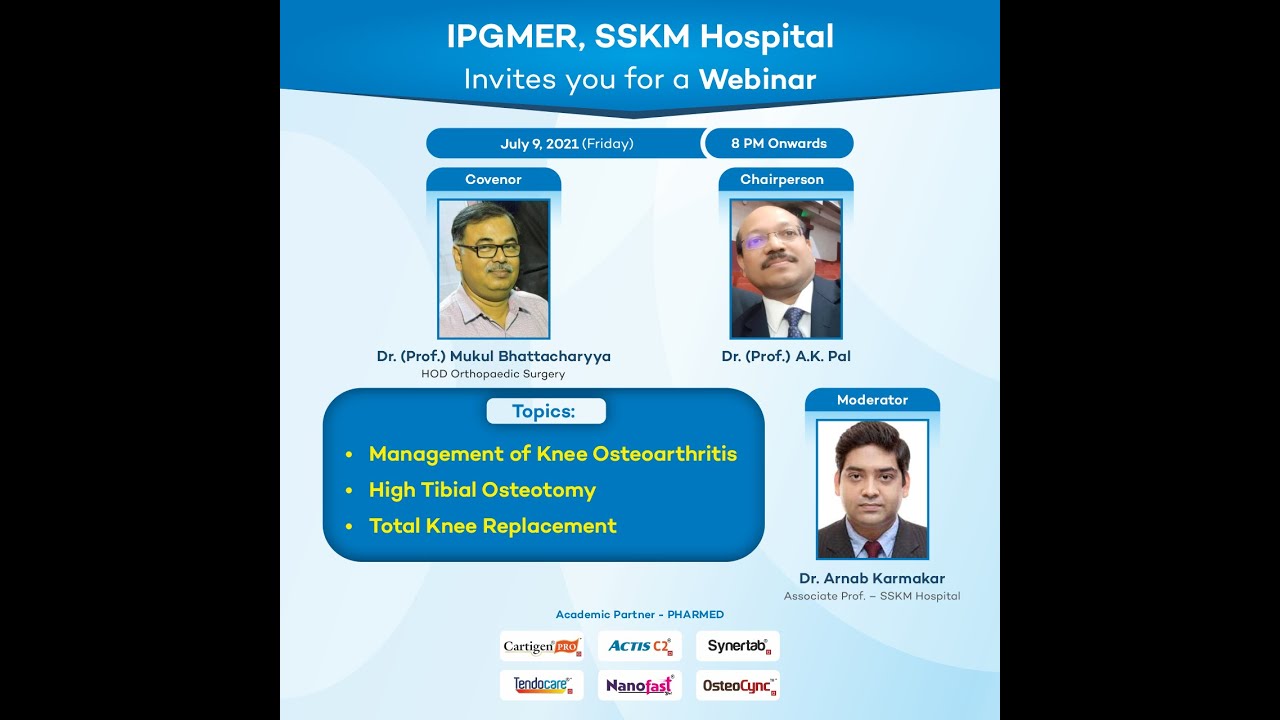 IPGMER, SSKM Hospital
Invites you for a Webinar

July 9, 2021 (Friday) 8 PM Onwards

Covenor

Dr. (Prof.) Mukul Bhattacharyya
HOD Orthopaedic Surgery

Chairperson

Dr. (Prof.) A.K. Pal

Topics:

• Management of Knee Osteoarthritis
• High Tibial Osteotomy
• Total Knee Replacement

Moderator

Dr. Arnab Karmakar
Associate Prof. – SSKM Hospital

Academic Partner - PHARMED

Cartigen PRO
ACTIS C2
Synertab
Tendocare
Nanofast
OsteoCync